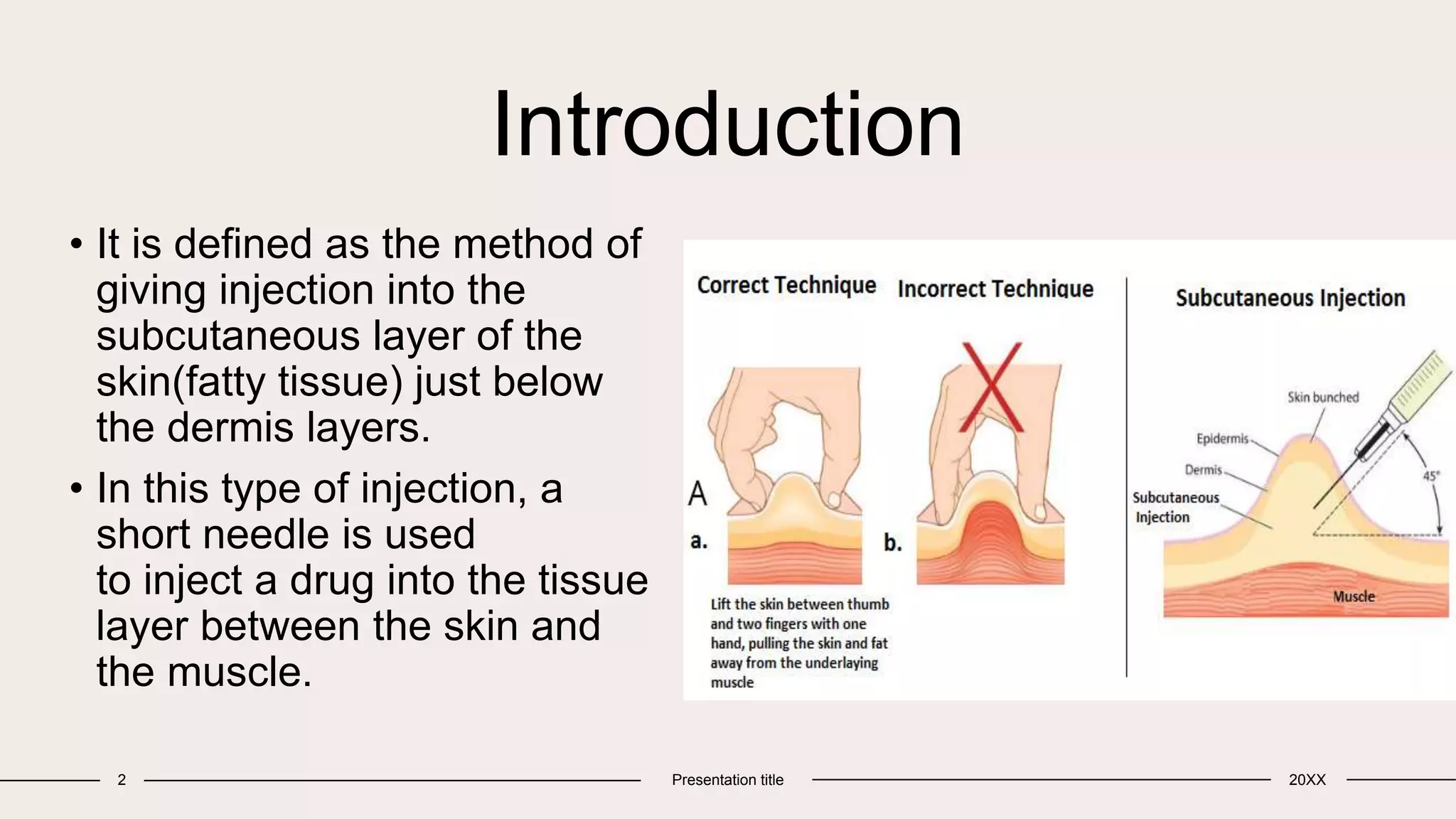 Introduction

• It is defined as the method of giving injection into the subcutaneous layer of the skin(fatty tissue) just below the dermis layers.

• In this type of injection, a short needle is used to inject a drug into the tissue layer between the skin and the muscle.

Correct Technique

Incorrect Technique

A

a.

b.

Lift the skin between thumb and two fingers with one hand, pulling the skin and fat away from the underlaying muscle

Subcutaneous Injection

Skin bunched

Epidermis

Dermis

Subcutaneous Injection

45°

Muscle

2

Presentation title

20XX